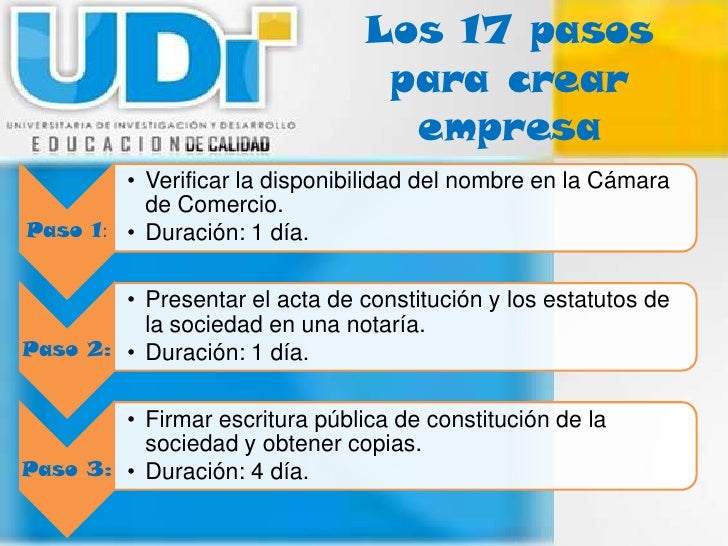 UDI
UNIVERSITARIA DE INVESTIGACIÓN Y DESARROLLO
EDUCACION DE CALIDAD

Los 17 pasos para crear empresa

Paso 1:
• Verificar la disponibilidad del nombre en la Cámara de Comercio.
• Duración: 1 día.

Paso 2:
• Presentar el acta de constitución y los estatutos de la sociedad en una notaría.
• Duración: 1 día.

Paso 3:
• Firmar escritura pública de constitución de la sociedad y obtener copias.
• Duración: 4 día.